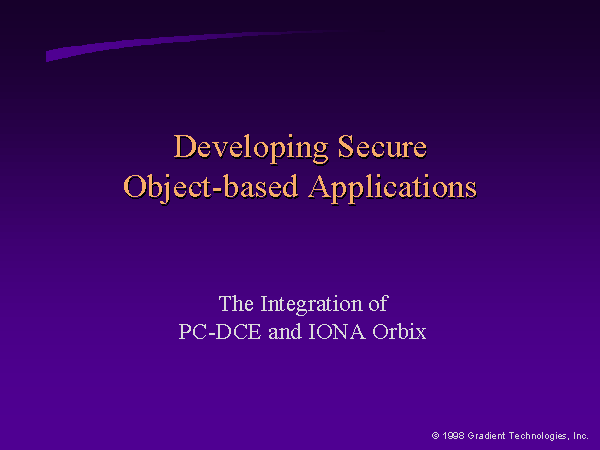 Developing Secure Object-based Applications

The Integration of PC-DCE and IONA Orbix

© 1998 Gradient Technologies, Inc.